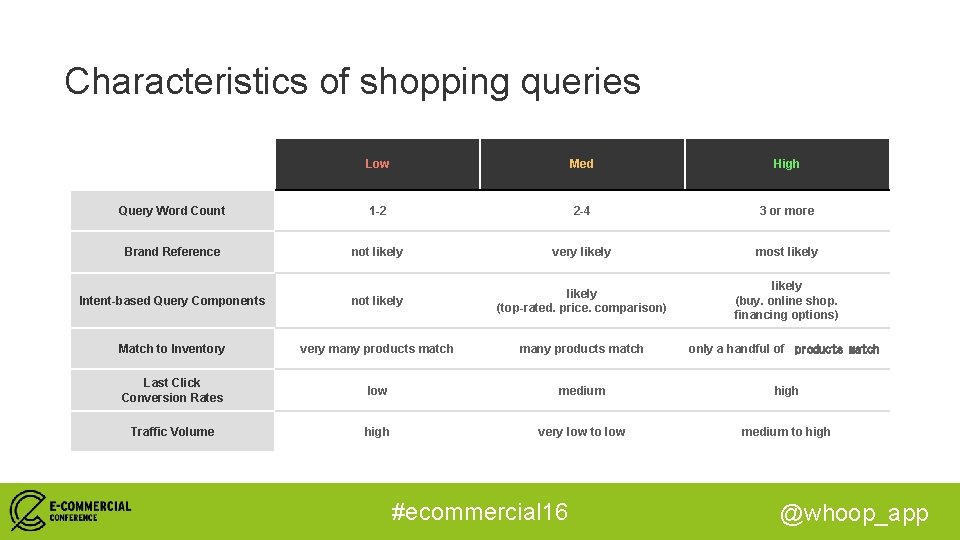 Characteristics of shopping queries

| | Low | Med | High |
|---|---|---|---|
| Query Word Count | 1-2 | 2-4 | 3 or more |
| Brand Reference | not likely | very likely | most likely |
| Intent-based Query Components | not likely | likely (top-rated. price. comparison) | likely (buy. online shop. financing options) |
| Match to Inventory | very many products match | many products match | only a handful of products match |
| Last Click Conversion Rates | low | medium | high |
| Traffic Volume | high | very low to low | medium to high |

E-COMMERCIAL CONFERENCE

#ecommercial16

@whoop_app